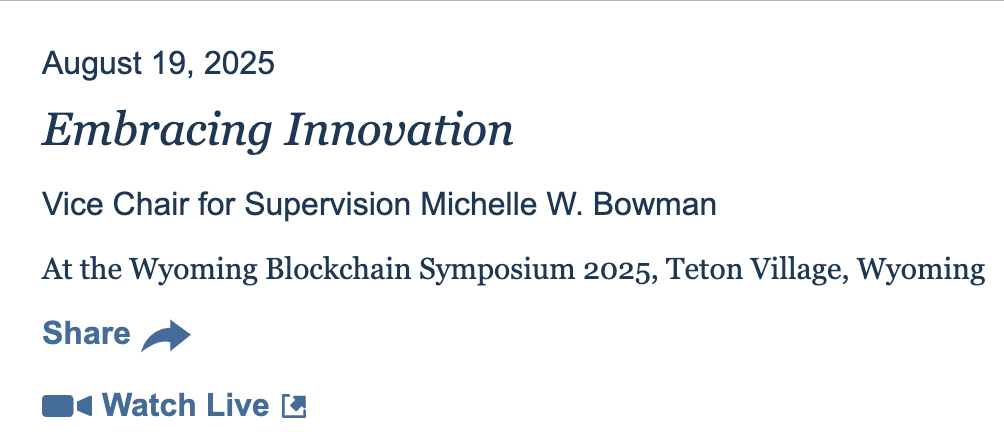 August 19, 2025

Embracing Innovation

Vice Chair for Supervision Michelle W. Bowman

At the Wyoming Blockchain Symposium 2025, Teton Village, Wyoming

Share

Watch Live